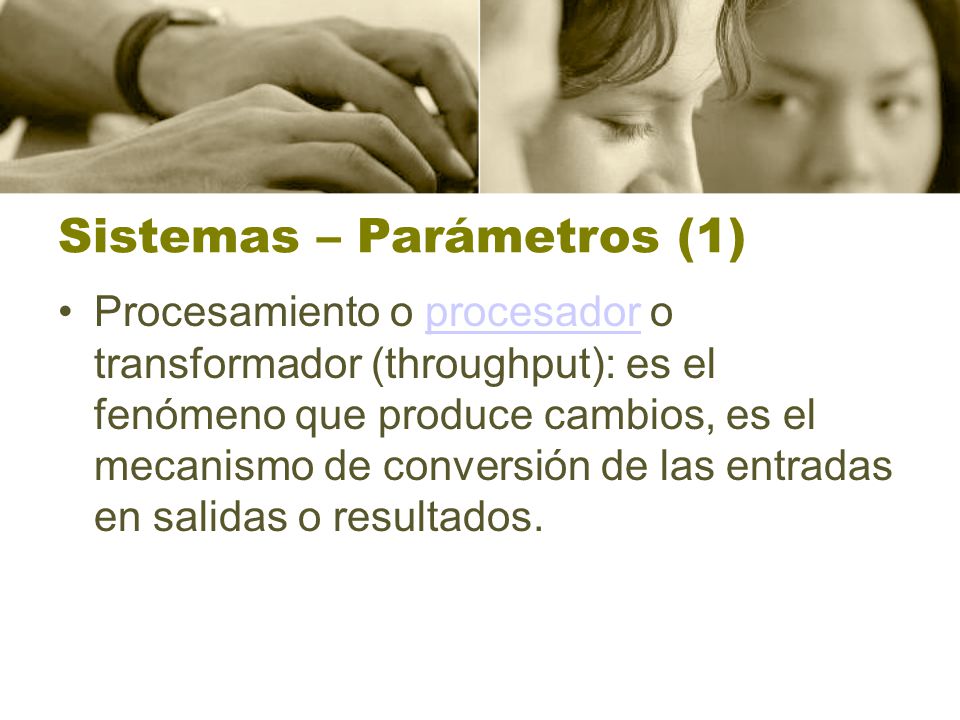 Sistemas – Parámetros (1)

• Procesamiento o procesador o transformador (throughput): es el fenómeno que produce cambios, es el mecanismo de conversión de las entradas en salidas o resultados.